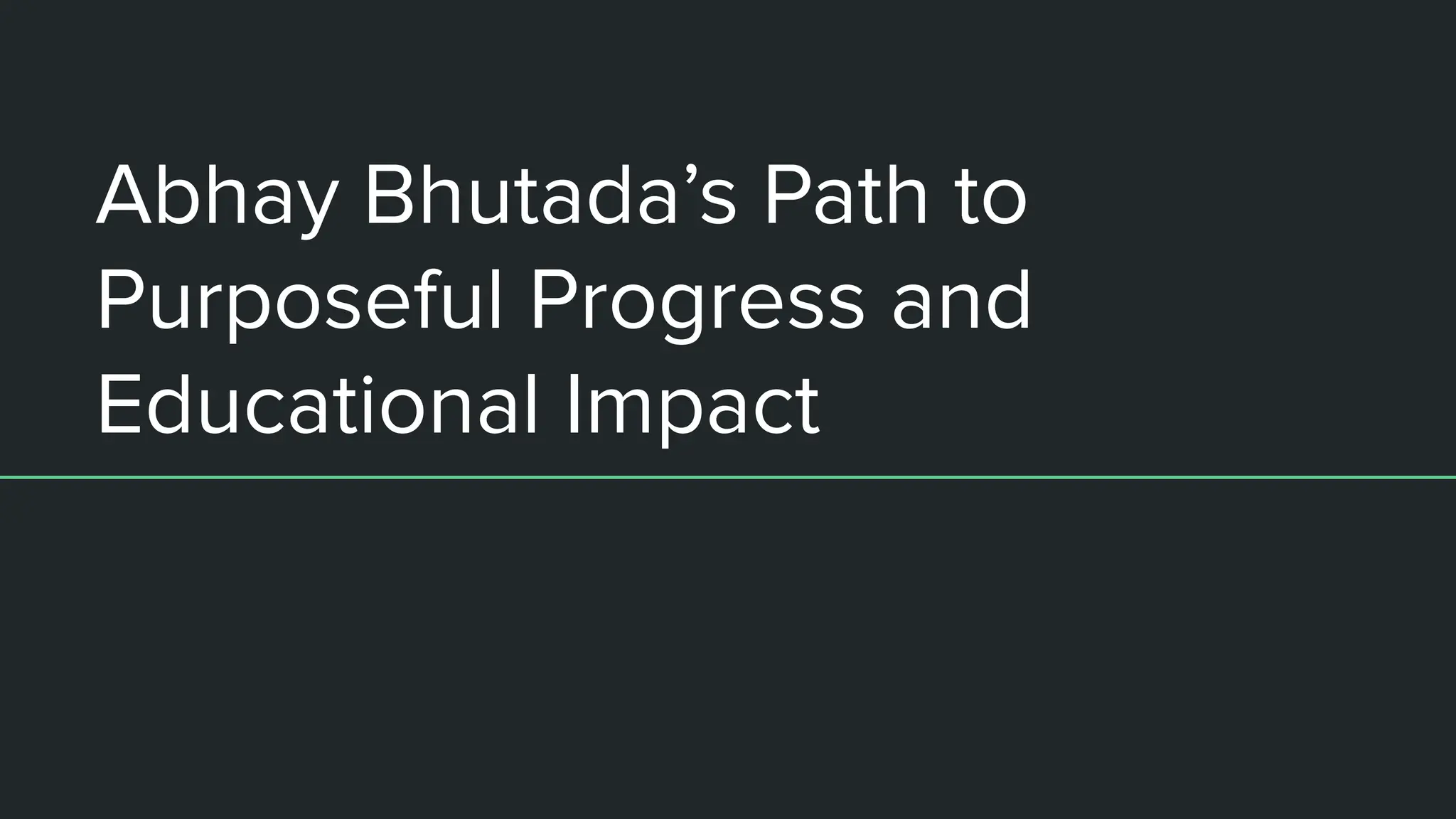 Abhay Bhutada’s Path to Purposeful Progress and Educational Impact